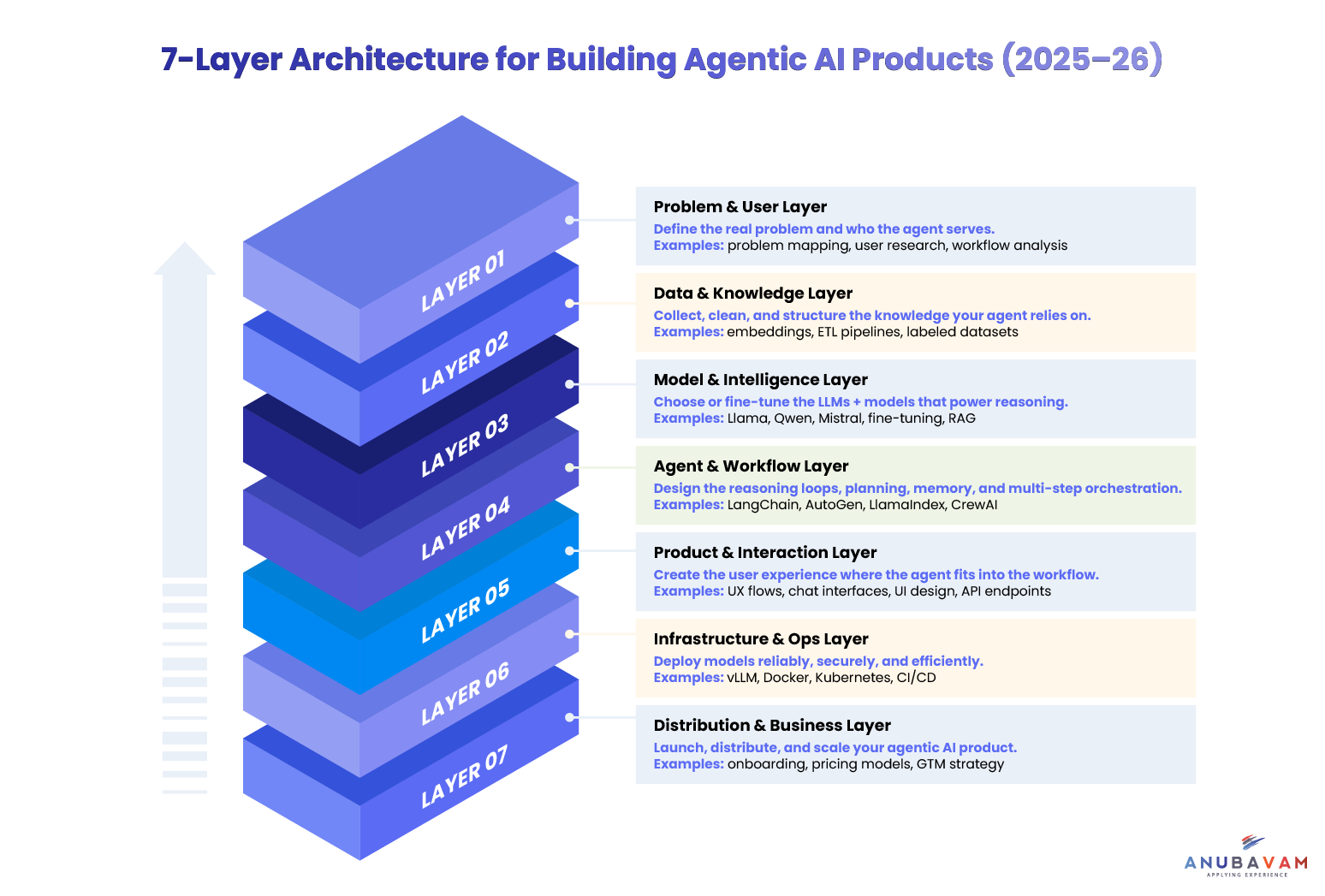 7-Layer Architecture for Building Agentic AI Products (2025–26)

LAYER 01
LAYER 02
LAYER 03
LAYER 04
LAYER 05
LAYER 06
LAYER 07

Problem & User Layer
Define the real problem and who the agent serves.
Examples: problem mapping, user research, workflow analysis

Data & Knowledge Layer
Collect, clean, and structure the knowledge your agent relies on.
Examples: embeddings, ETL pipelines, labeled datasets

Model & Intelligence Layer
Choose or fine-tune the LLMs + models that power reasoning.
Examples: Llama, Qwen, Mistral, fine-tuning, RAG

Agent & Workflow Layer
Design the reasoning loops, planning, memory, and multi-step orchestration.
Examples: LangChain, AutoGen, LlamaIndex, CrewAI

Product & Interaction Layer
Create the user experience where the agent fits into the workflow.
Examples: UX flows, chat interfaces, UI design, API endpoints

Infrastructure & Ops Layer
Deploy models reliably, securely, and efficiently.
Examples: vLLM, Docker, Kubernetes, CI/CD

Distribution & Business Layer
Launch, distribute, and scale your agentic AI product.
Examples: onboarding, pricing models, GTM strategy

ANUBAVAM
APPLYING EXPERIENCE